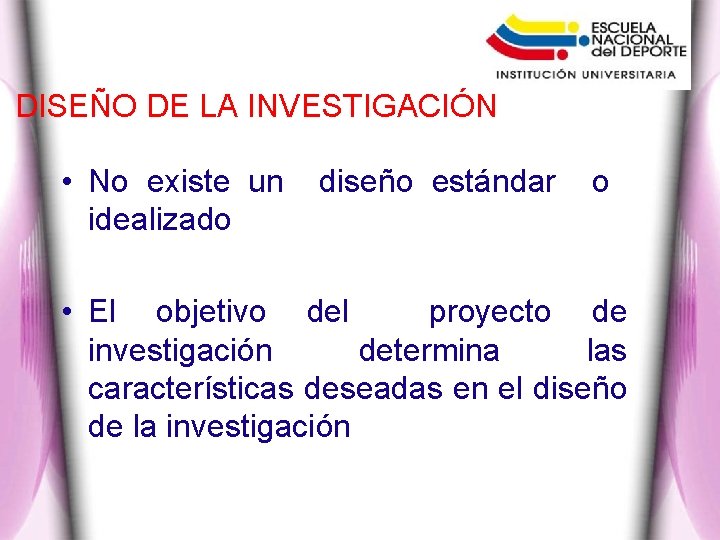 ESCUELA NACIONAL del DEPORTE
INSTITUCIÓN UNIVERSITARIA

DISEÑO DE LA INVESTIGACIÓN

• No existe un diseño estándar o idealizado

• El objetivo del proyecto de investigación determina las características deseadas en el diseño de la investigación